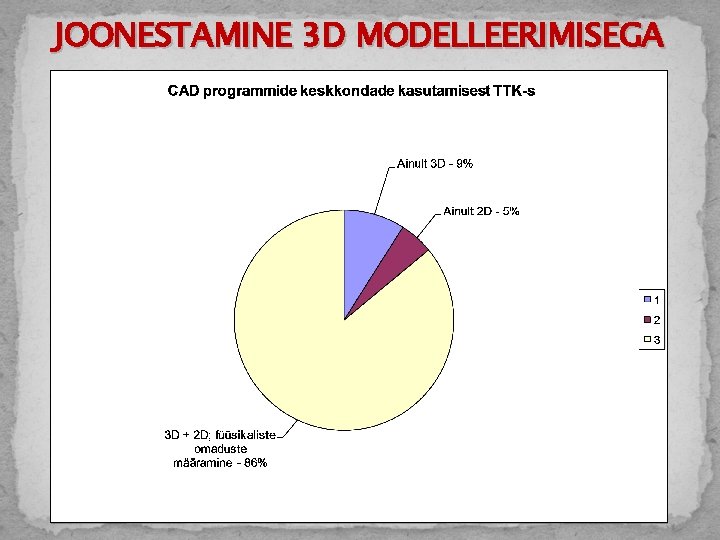 JOONESTAMINE 3D MODELLEERIMISEGA

CAD programmide keskkondade kasutamisest TTK-s

Ainult 3D - 9%

Ainult 2D - 5%

3D + 2D; füüsikaliste omaduste määramine - 86%

1
2
3